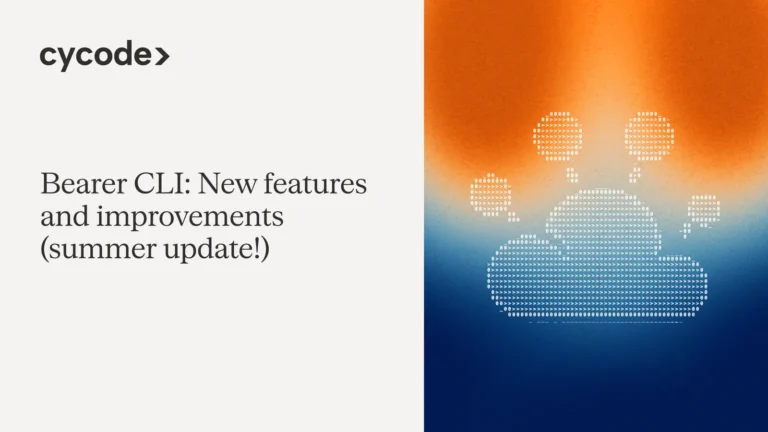 cycode>

Bearer CLI: New features and improvements (summer update!)